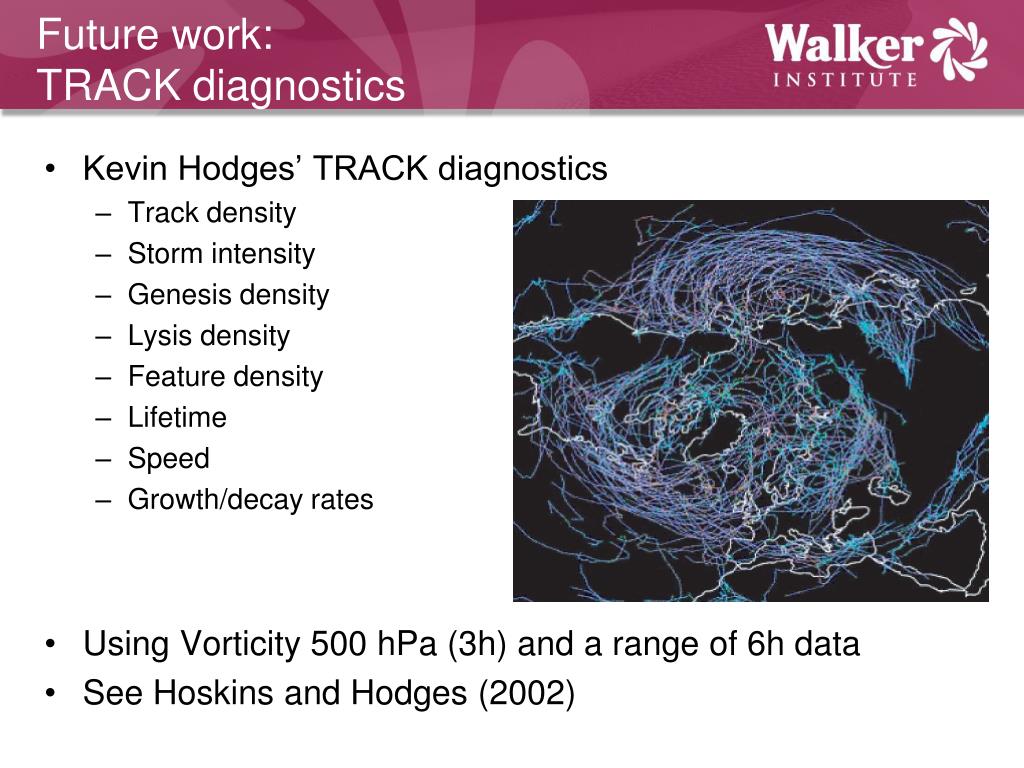 Future work:
TRACK diagnostics

Walker INSTITUTE

• Kevin Hodges’ TRACK diagnostics
– Track density
– Storm intensity
– Genesis density
– Lysis density
– Feature density
– Lifetime
– Speed
– Growth/decay rates

• Using Vorticity 500 hPa (3h) and a range of 6h data
• See Hoskins and Hodges (2002)